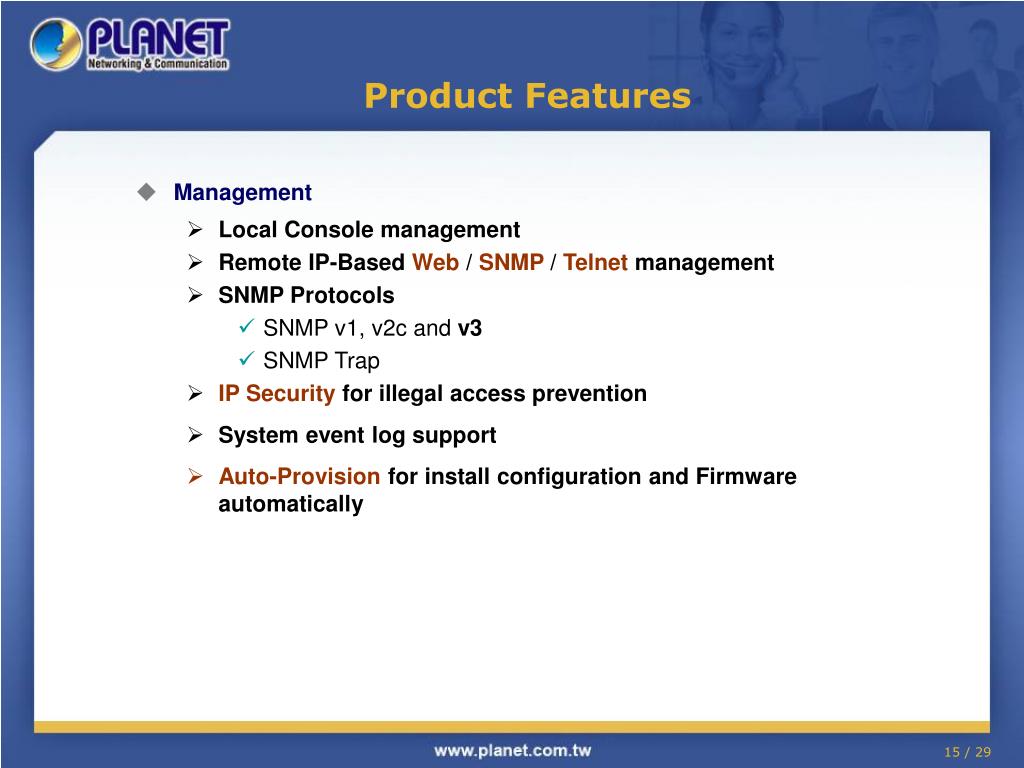 PLANET
Networking & Communication

Product Features

Management
Local Console management
Remote IP-Based Web / SNMP / Telnet management
SNMP Protocols
SNMP v1, v2c and v3
SNMP Trap
IP Security for illegal access prevention
System event log support
Auto-Provision for install configuration and Firmware automatically

www.planet.com.tw

15 / 29